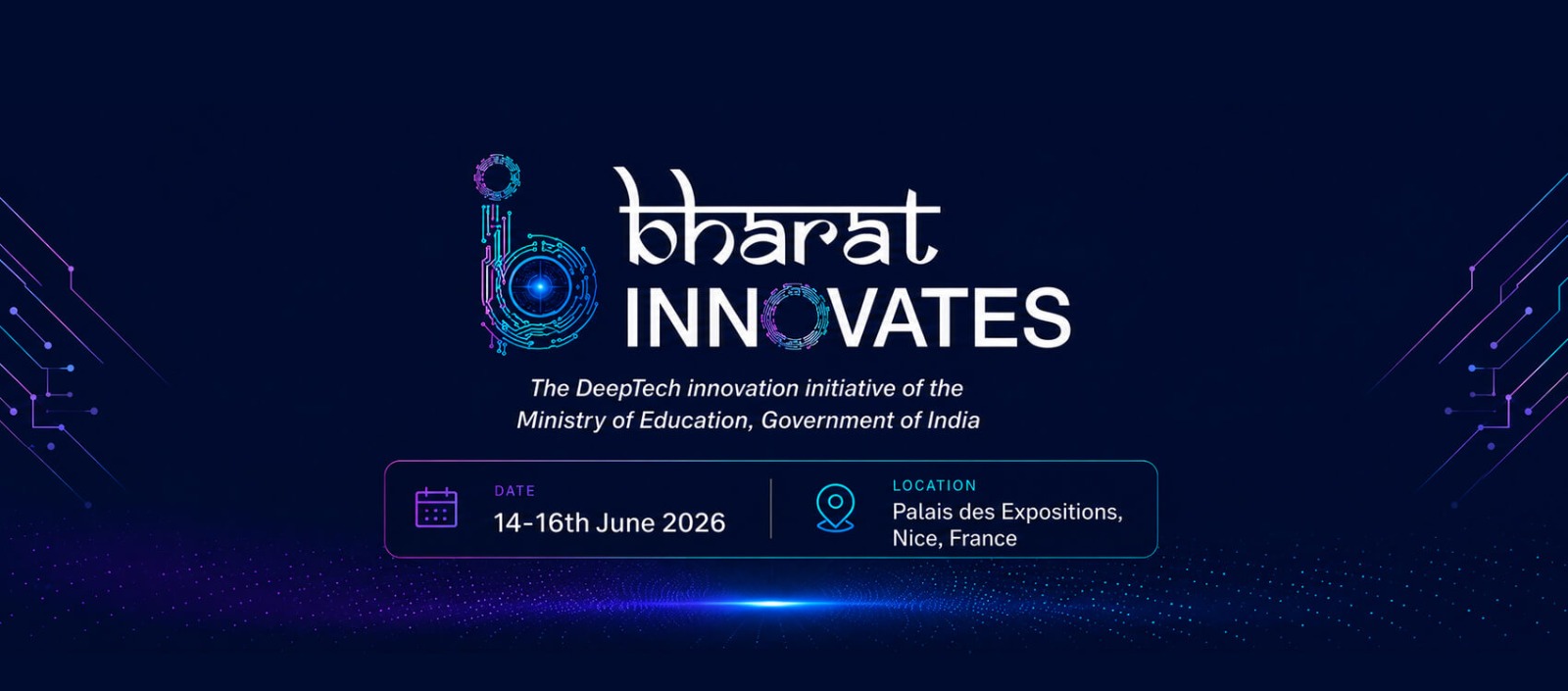 bharat
INNOVATES

The DeepTech innovation initiative of the Ministry of Education, Government of India

DATE
14-16th June 2026

LOCATION
Palais des Expositions, Nice, France